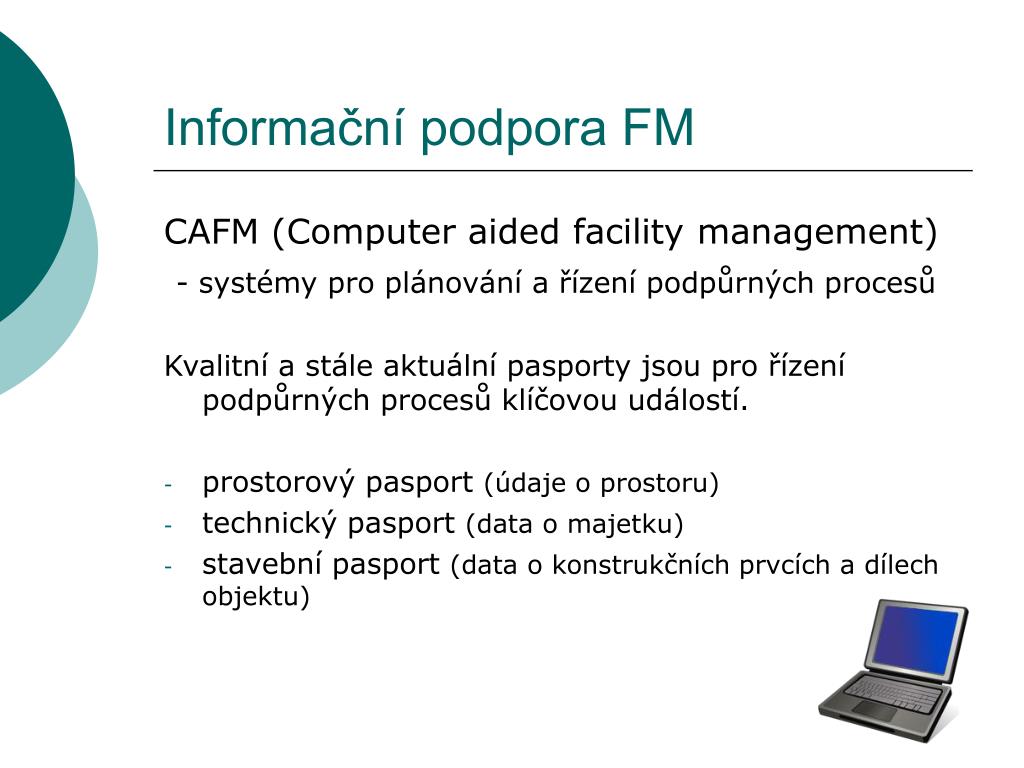 Informační podpora FM

CAFM (Computer aided facility management)

- systémy pro plánování a řízení podpůrných procesů

Kvalitní a stále aktuální pasporty jsou pro řízení podpůrných procesů klíčovou událostí.

- prostorový pasport (údaje o prostoru)
- technický pasport (data o majetku)
- stavební pasport (data o konstrukčních prvcích a dílech objektu)